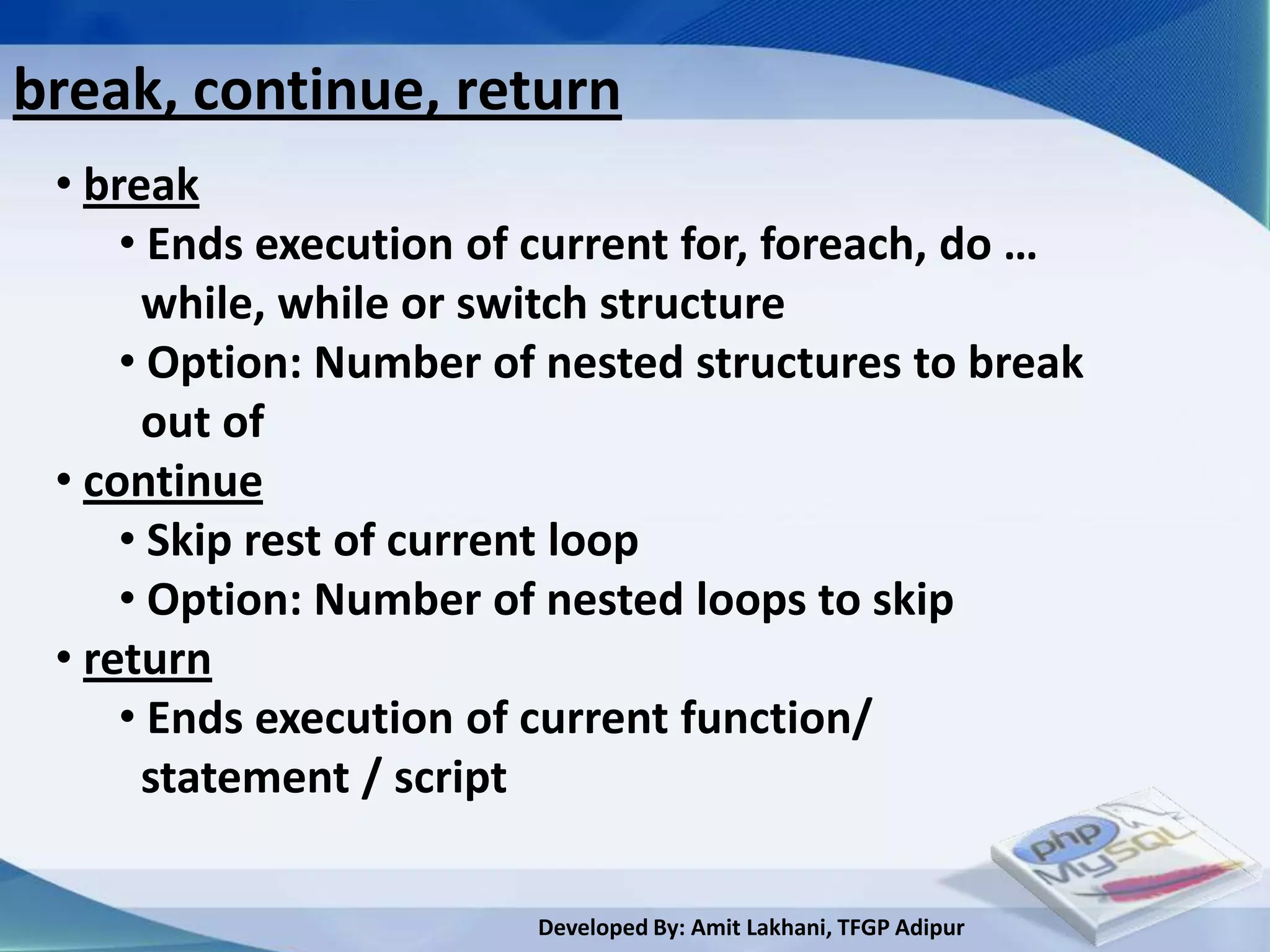 break, continue, return

• break
  • Ends execution of current for, foreach, do … while, while or switch structure
  • Option: Number of nested structures to break out of
• continue
  • Skip rest of current loop
  • Option: Number of nested loops to skip
• return
  • Ends execution of current function/ statement / script

php MySQL

Developed By: Amit Lakhani, TFGP Adipur